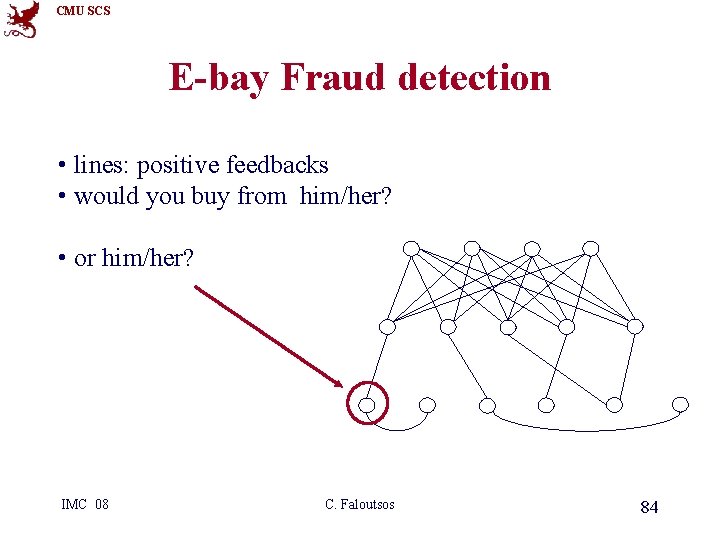 CMU SCS

E-bay Fraud detection

• lines: positive feedbacks
• would you buy from him/her?

• or him/her?

IMC 08

C. Faloutsos

84